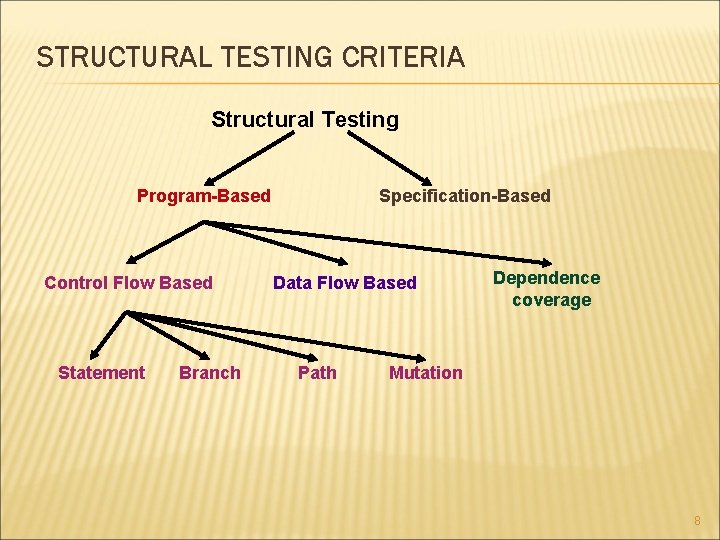 STRUCTURAL TESTING CRITERIA

Structural Testing

Program-Based

Specification-Based

Control Flow Based

Data Flow Based

Dependence coverage

Statement

Branch

Path

Mutation

8